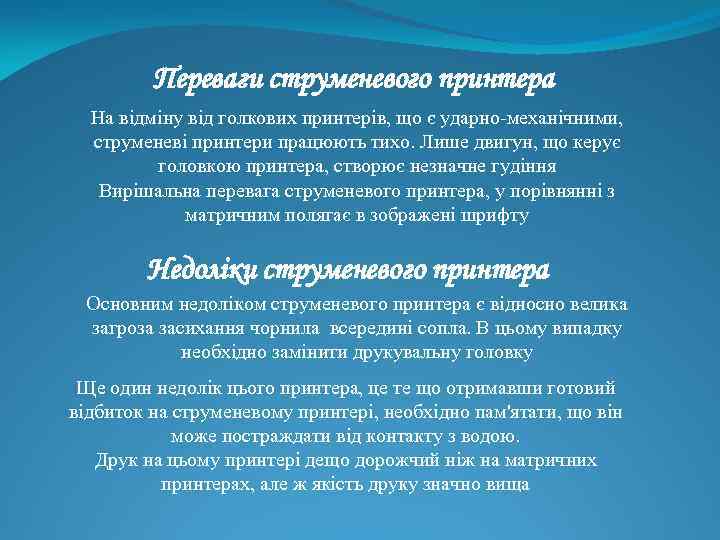 Переваги струменевого принтера

На відміну від голкових принтерів, що є ударно-механічними, струменеві принтери працюють тихо. Лише двигун, що керує головкою принтера, створює незначне гудіння
Вирішальна перевага струменевого принтера, у порівнянні з матричним полягає в зображені шрифту

Недоліки струменевого принтера

Основним недоліком струменевого принтера є відносно велика загроза засихання чорнила всередині сопла. В цьому випадку необхідно замінити друкувальну головку

Ще один недолік цього принтера, це те що отримавши готовий відбиток на струменевому принтері, необхідно пам'ятати, що він може постраждати від контакту з водою.
Друк на цьому принтері дещо дорожчий ніж на матричних принтерах, але ж якість друку значно вища